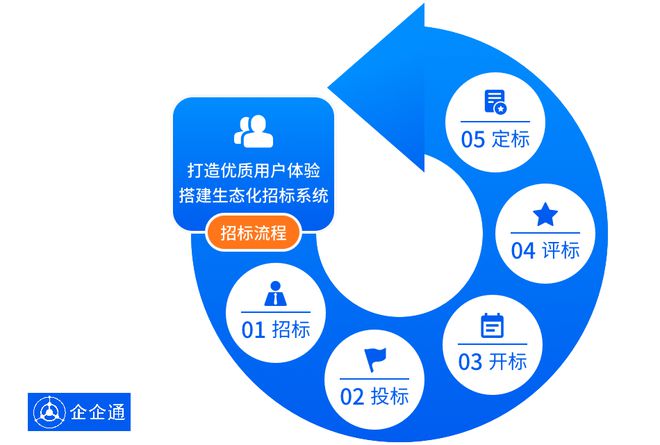 打造优质用户体验
搭建生态化招标系统

招标流程

01 招标

02 投标

03 开标

04 评标

05 定标

企企通